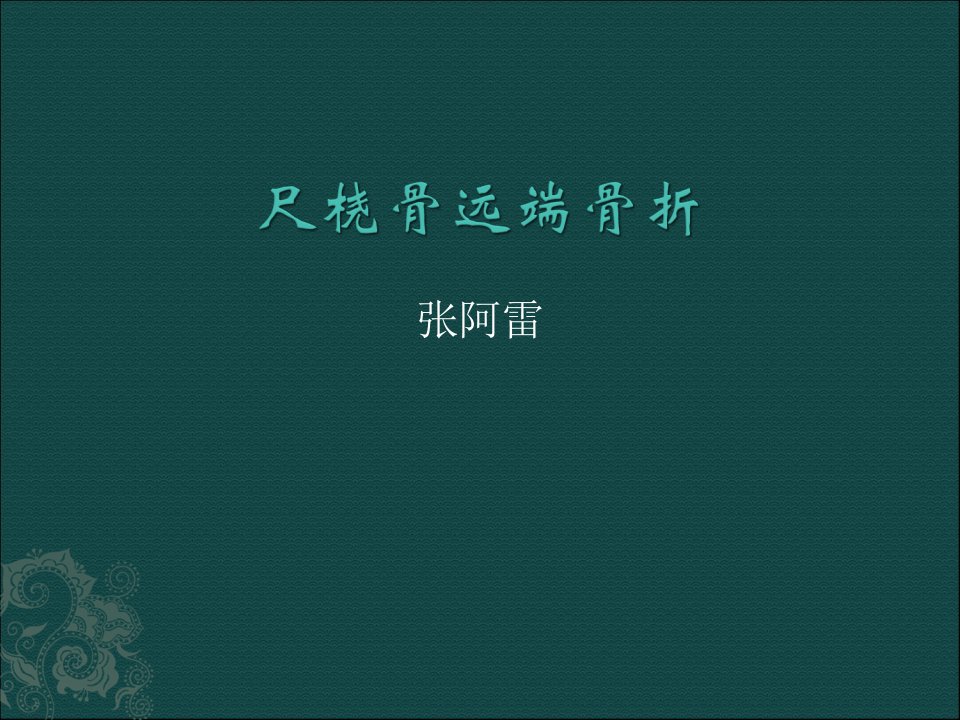 尺桡骨远端骨折

张阿雷